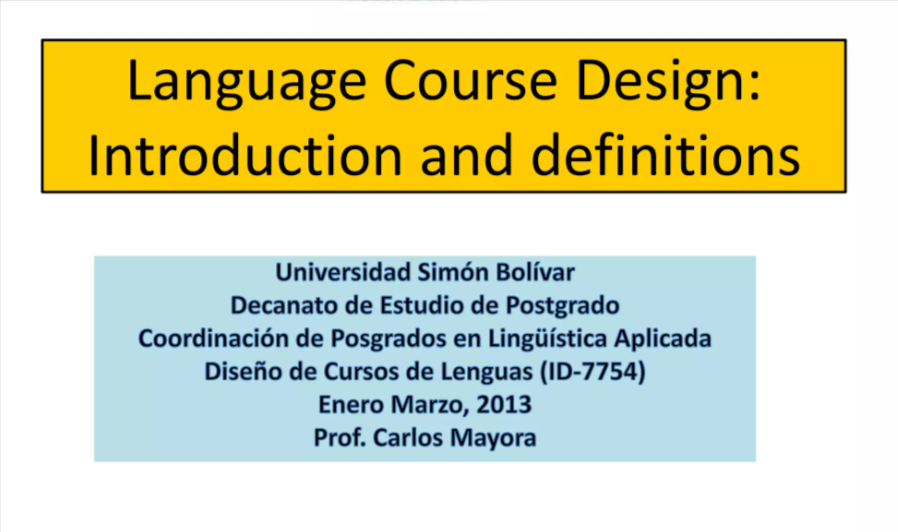 Language Course Design:
Introduction and definitions

Universidad Simón Bolívar
Decanato de Estudio de Postgrado
Coordinación de Posgrados en Lingüística Aplicada
Diseño de Cursos de Lenguas (ID-7754)
Enero Marzo, 2013
Prof. Carlos Mayora